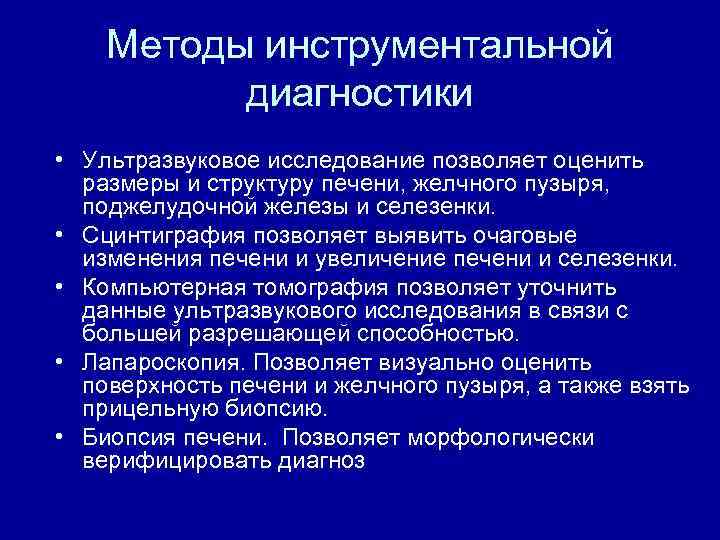 Методы инструментальной диагностики

• Ультразвуковое исследование позволяет оценить размеры и структуру печени, желчного пузыря, поджелудочной железы и селезенки.
• Сцинтиграфия позволяет выявить очаговые изменения печени и увеличение печени и селезенки.
• Компьютерная томография позволяет уточнить данные ультразвукового исследования в связи с большей разрешающей способностью.
• Лапароскопия. Позволяет визуально оценить поверхность печени и желчного пузыря, а также взять прицельную биопсию.
• Биопсия печени. Позволяет морфологически верифицировать диагноз